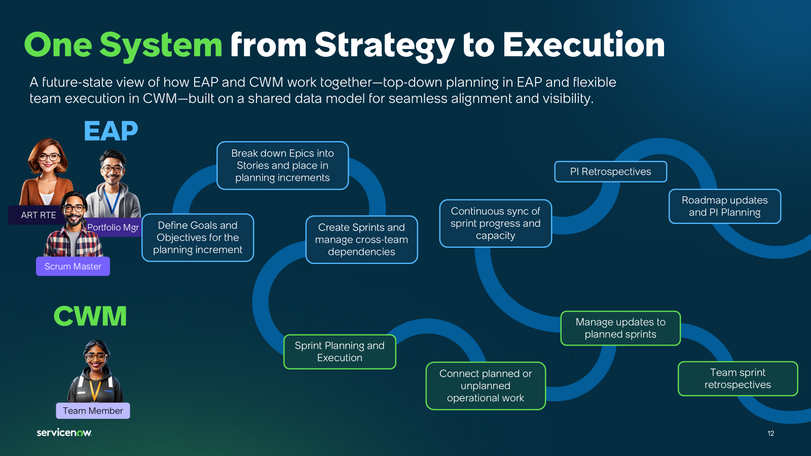 One System from Strategy to Execution

A future-state view of how EAP and CWM work together—top-down planning in EAP and flexible team execution in CWM—built on a shared data model for seamless alignment and visibility.

EAP

ART RTE

Portfolio Mgr

Scrum Master

Define Goals and Objectives for the planning increment

Break down Epics into Stories and place in planning increments

Create Sprints and manage cross-team dependencies

Continuous sync of sprint progress and capacity

PI Retrospectives

Roadmap updates and PI Planning

CWM

Team Member

Sprint Planning and Execution

Connect planned or unplanned operational work

Manage updates to planned sprints

Team sprint retrospectives

servicenow.

12